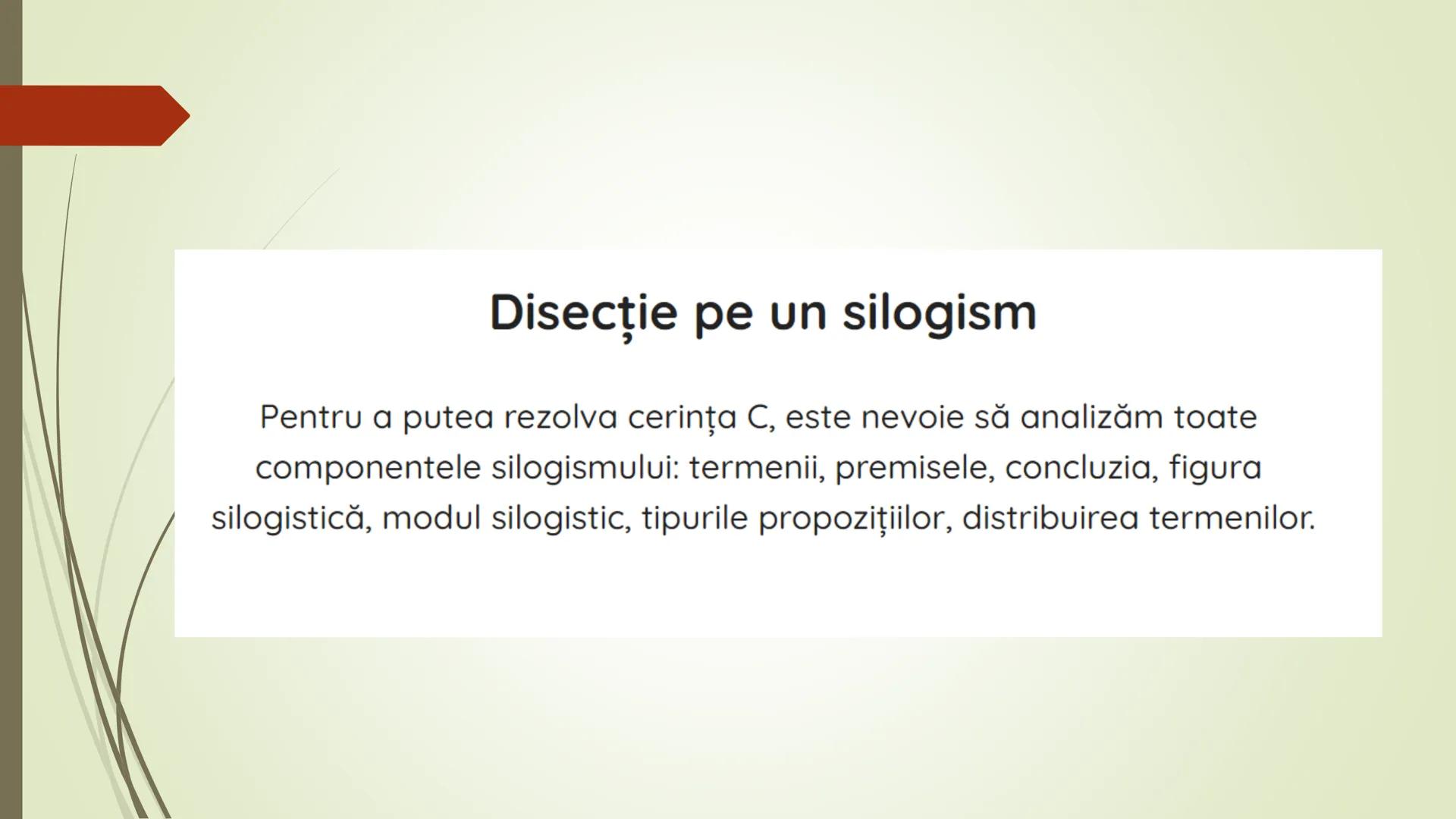 Disecție pe un silogism

Pentru a putea rezolva cerința C, este nevoie să analizăm toate componentele silogismului: termenii, premisele, concluzia, figura silogistică, modul silogistic, tipurile propozițiilor, distribuirea termenilor.